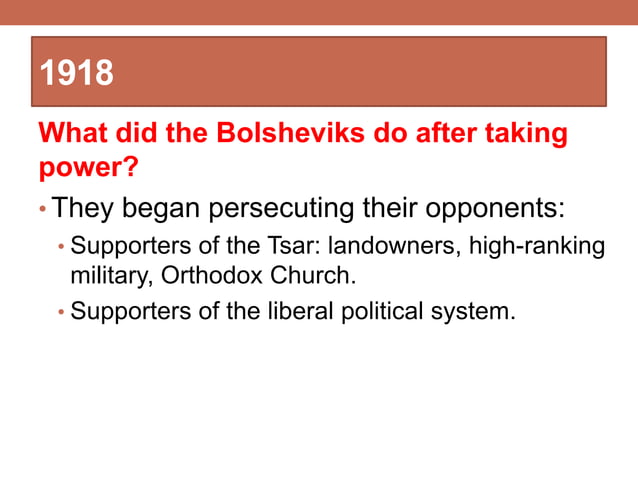 1918

What did the Bolsheviks do after taking power?

• They began persecuting their opponents:
  • Supporters of the Tsar: landowners, high-ranking military, Orthodox Church.
  • Supporters of the liberal political system.